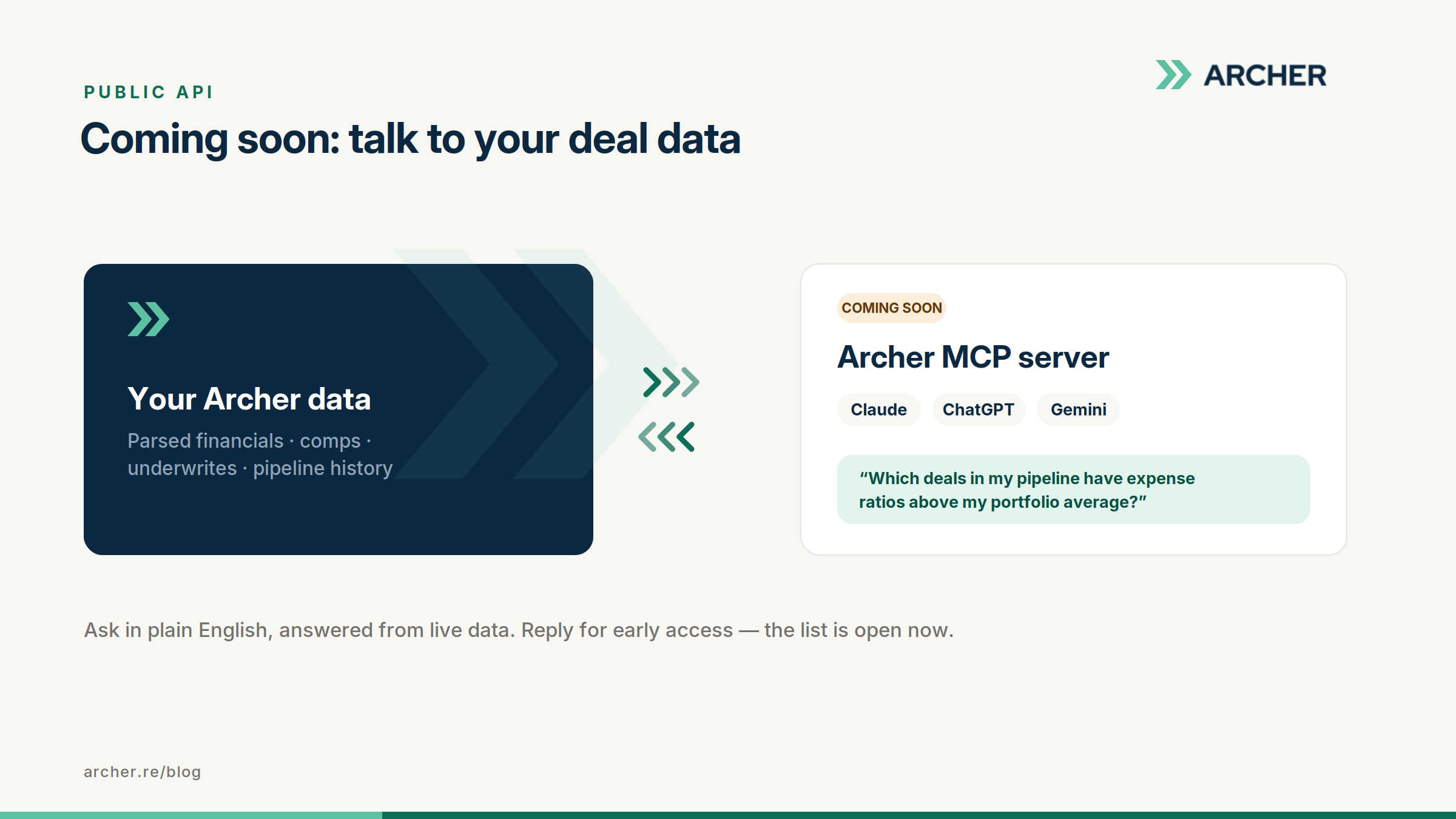 ARCHER

PUBLIC API

Coming soon: talk to your deal data

Your Archer data

Parsed financials · comps · underwrites · pipeline history

COMING SOON

Archer MCP server

Claude ChatGPT Gemini

“Which deals in my pipeline have expense ratios above my portfolio average?”

Ask in plain English, answered from live data. Reply for early access — the list is open now.

archer.re/blog